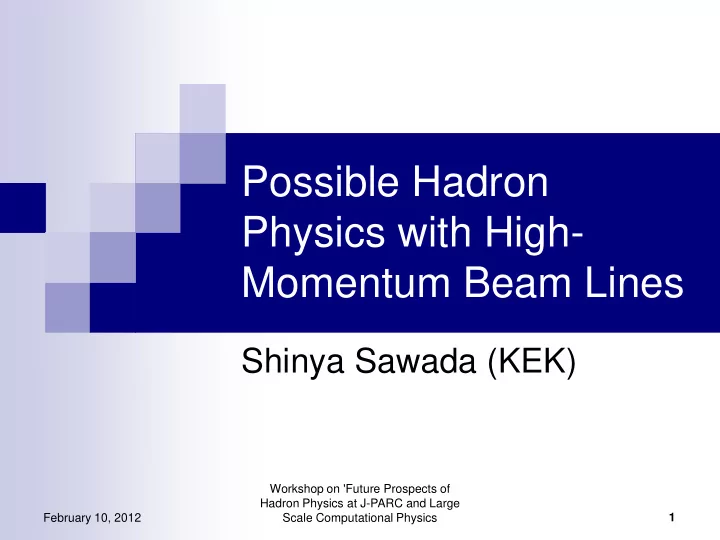 Possible Hadron Physics with High-Momentum Beam Lines

Shinya Sawada (KEK)

February 10, 2012

Workshop on 'Future Prospects of Hadron Physics at J-PARC and Large Scale Computational Physics

1